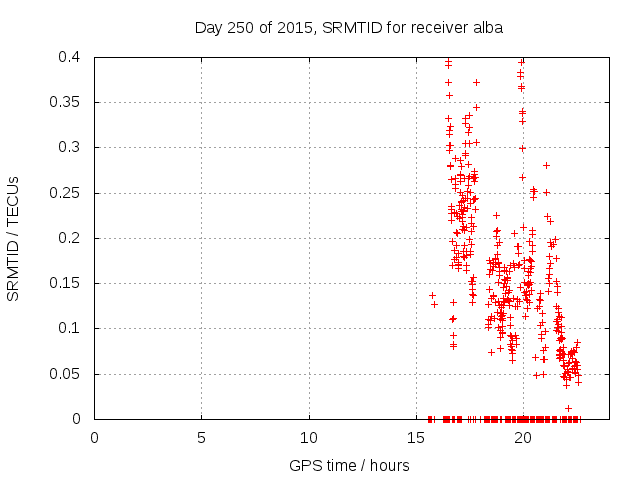 Day 250 of 2015, SRMTID for receiver alba

SRMTID / TECUs

0.4
0.35
0.3
0.25
0.2
0.15
0.1
0.05
0

0
5
10
15
20

GPS time / hours